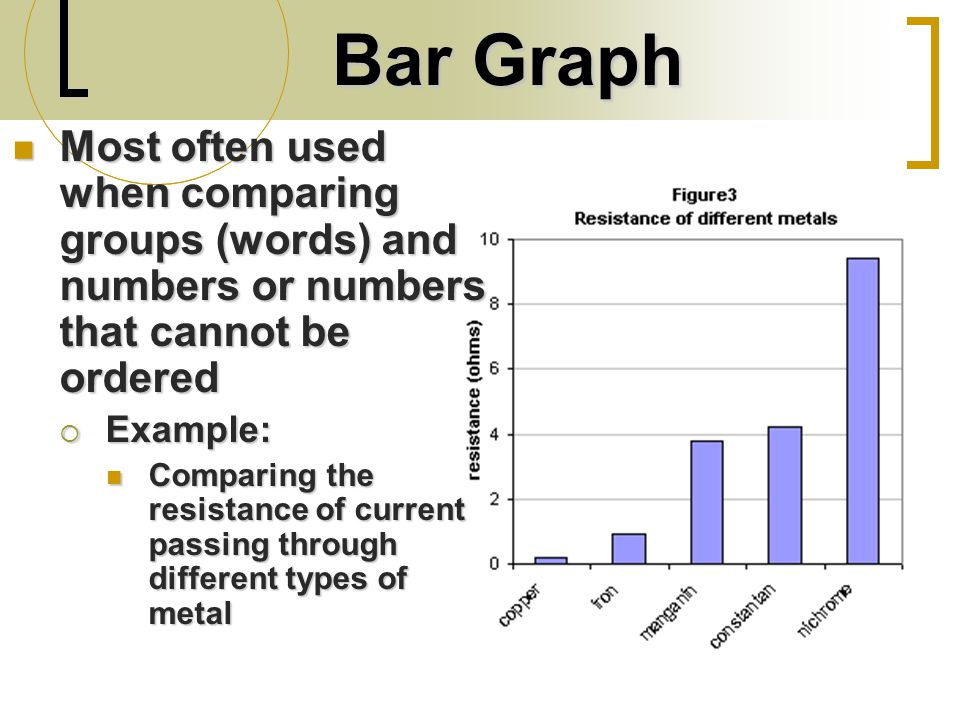 Bar Graph

Most often used when comparing groups (words) and numbers or numbers that cannot be ordered

Example:

Comparing the resistance of current passing through different types of metal

Figure3
Resistance of different metals

resistance (ohms)

10
8
6
4
2
0

copper
iron
manganin
constantan
nichrome